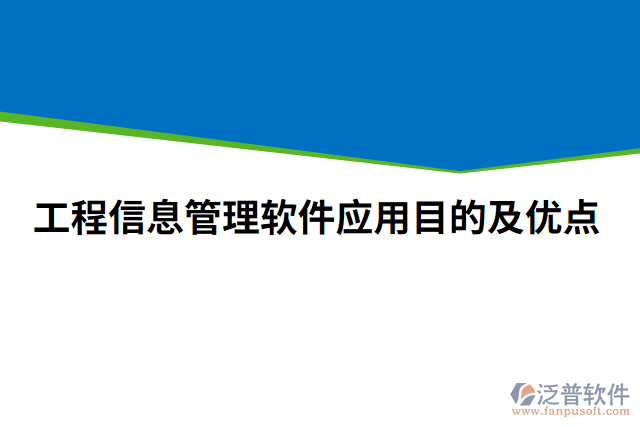 工程信息管理软件应用目的及优点

泛普软件
www.fanpusoft.com